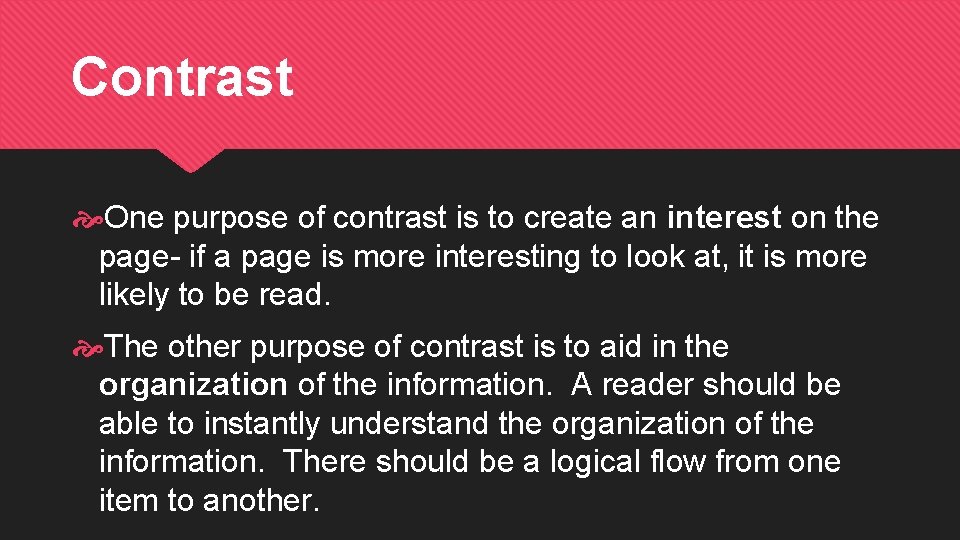 Contrast

One purpose of contrast is to create an interest on the page- if a page is more interesting to look at, it is more likely to be read.

The other purpose of contrast is to aid in the organization of the information. A reader should be able to instantly understand the organization of the information. There should be a logical flow from one item to another.